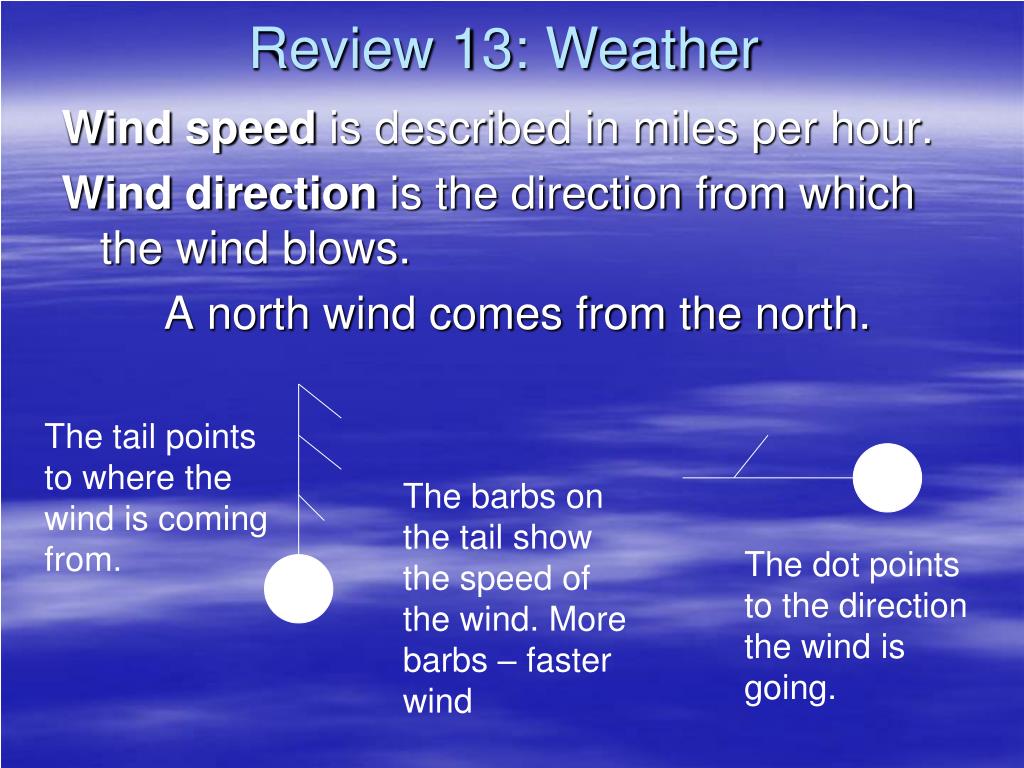 Review 13: Weather

Wind speed is described in miles per hour.

Wind direction is the direction from which the wind blows.

A north wind comes from the north.

The tail points to where the wind is coming from.

The barbs on the tail show the speed of the wind. More barbs – faster wind

The dot points to the direction the wind is going.